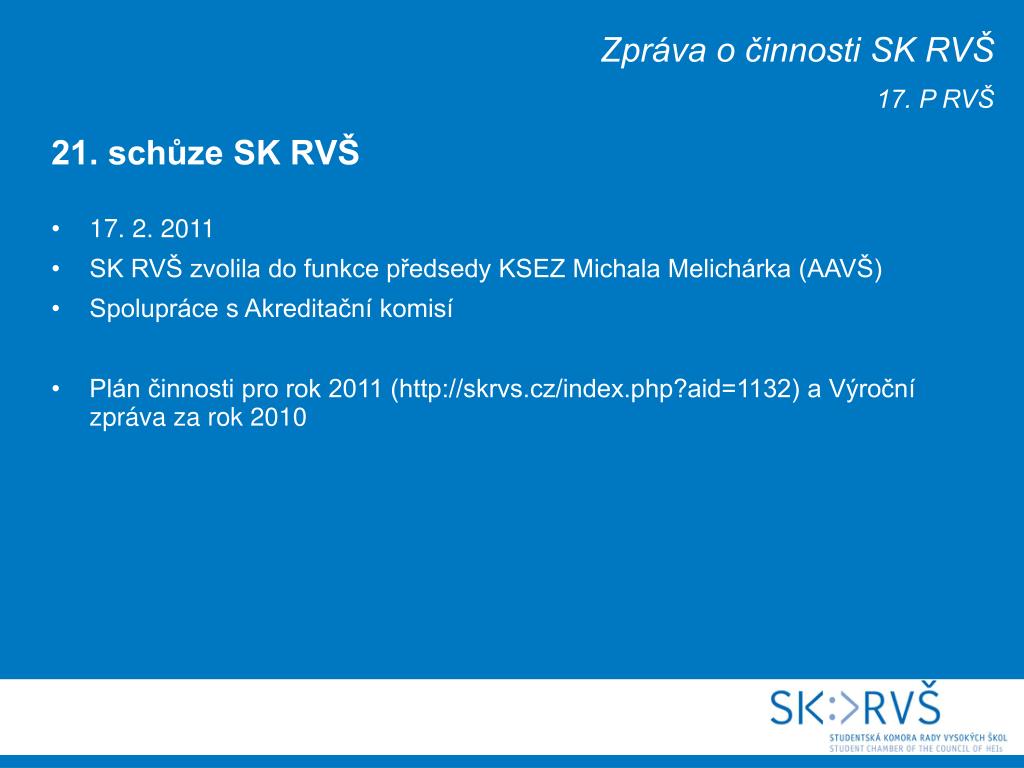 Zpráva o činnosti SK RVŠ

17. P RVŠ

21. schůze SK RVŠ

• 17. 2. 2011
• SK RVŠ zvolila do funkce předsedy KSEZ Michala Melichárka (AAVŠ)
• Spolupráce s Akreditační komisí

• Plán činnosti pro rok 2011 (http://skrvs.cz/index.php?aid=1132) a Výroční zpráva za rok 2010

SK:>RVŠ
STUDENTSKÁ KOMORA RADY VYSOKÝCH ŠKOL
STUDENT CHAMBER OF THE COUNCIL OF HEIs